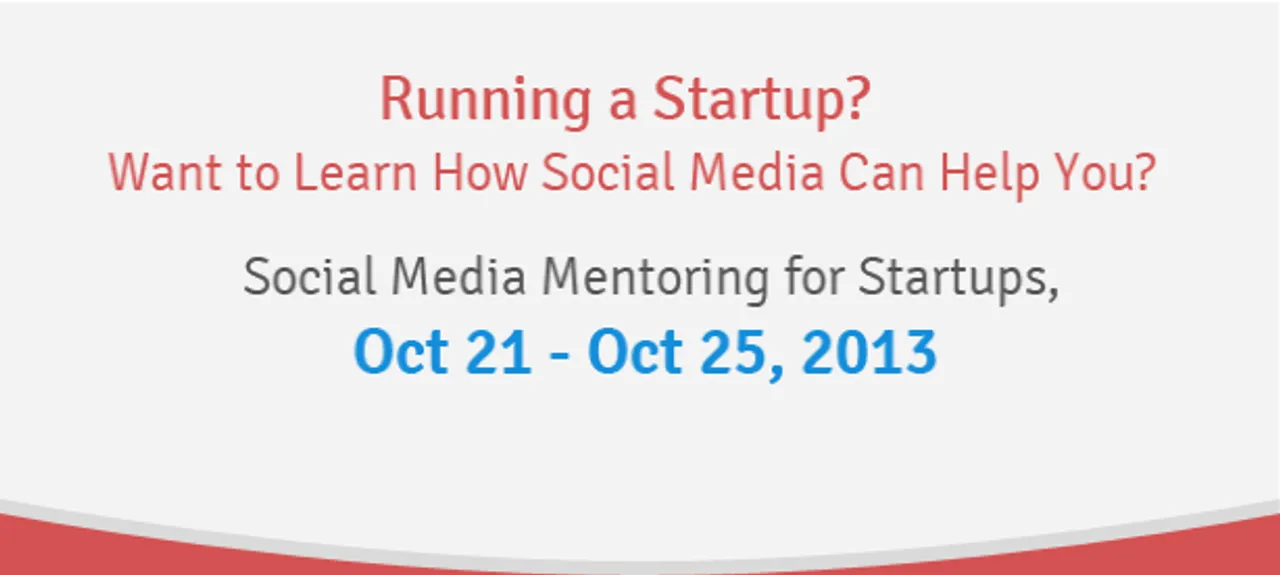 Running a Startup?
Want to Learn How Social Media Can Help You?

Social Media Mentoring for Startups,
Oct 21 - Oct 25, 2013